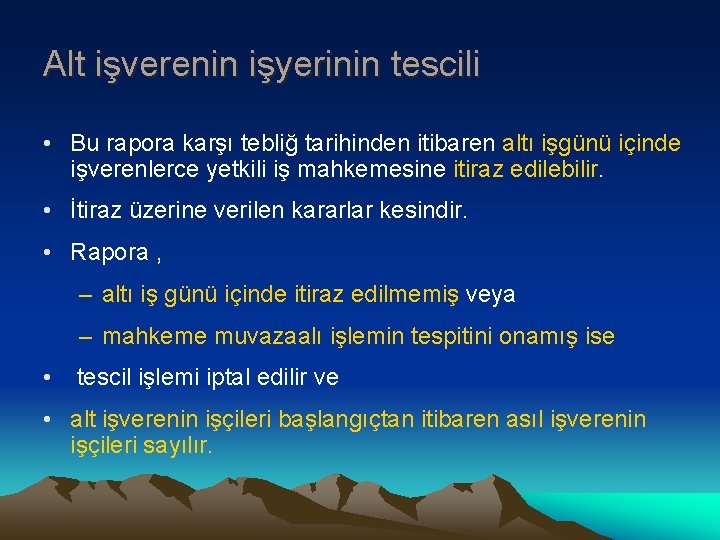 Alt işverenin işyerinin tescili

• Bu rapora karşı tebliğ tarihinden itibaren altı işgünü içinde işverenlerce yetkili iş mahkemesine itiraz edilebilir.

• İtiraz üzerine verilen kararlar kesindir.

• Rapora ,

– altı iş günü içinde itiraz edilmemiş veya

– mahkeme muvazaalı işlemin tespitini onamış ise

• tescil işlemi iptal edilir ve

• alt işverenin işçileri başlangıçtan itibaren asıl işverenin işçileri sayılır.